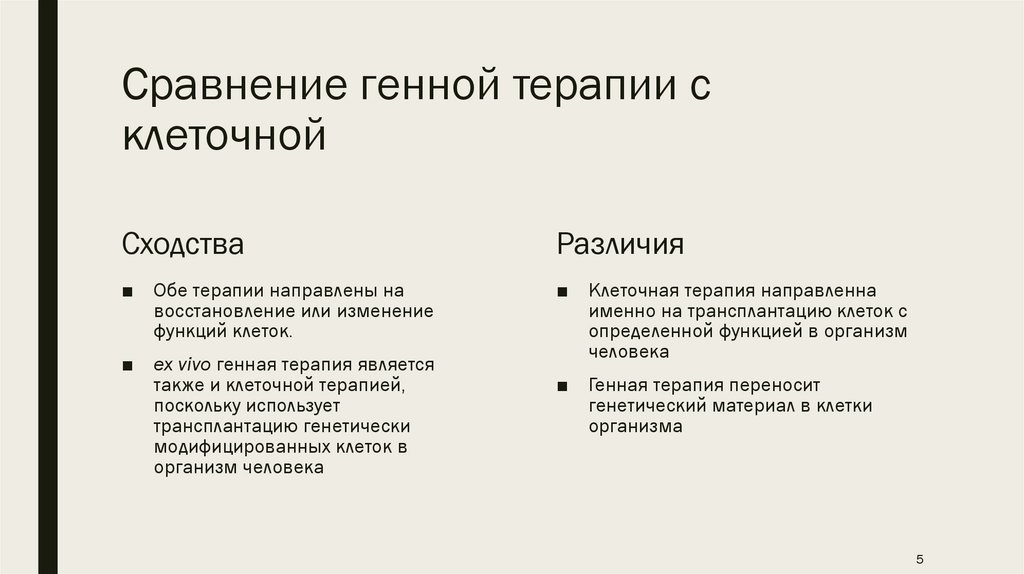 Сравнение генной терапии с клеточной

Сходства

■ Обе терапии направлены на восстановление или изменение функций клеток.

■ ex vivo генная терапия является также и клеточной терапией, поскольку использует трансплантацию генетически модифицированных клеток в организм человека

Различия

■ Клеточная терапия направленна именно на трансплантацию клеток с определенной функцией в организм человека

■ Генная терапия переносит генетический материал в клетки организма

5